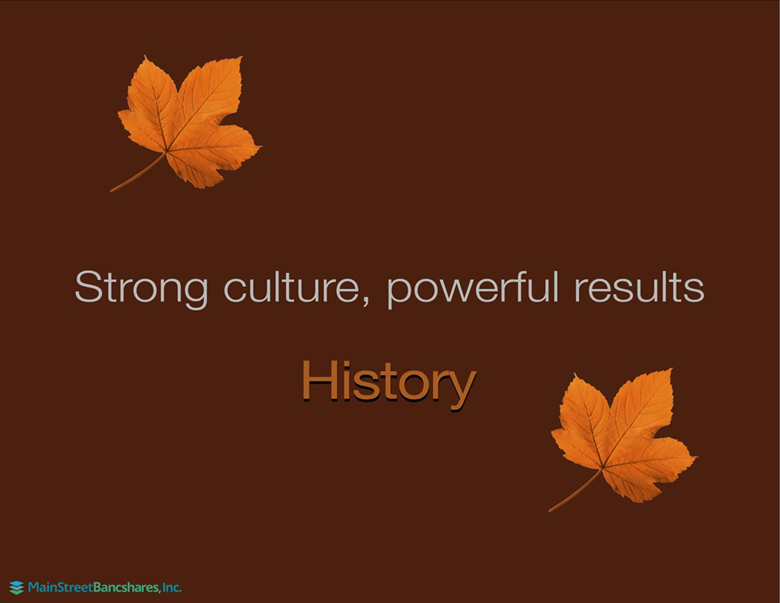 Strong culture, powerful results

History

MainStreetBancshares, Inc.